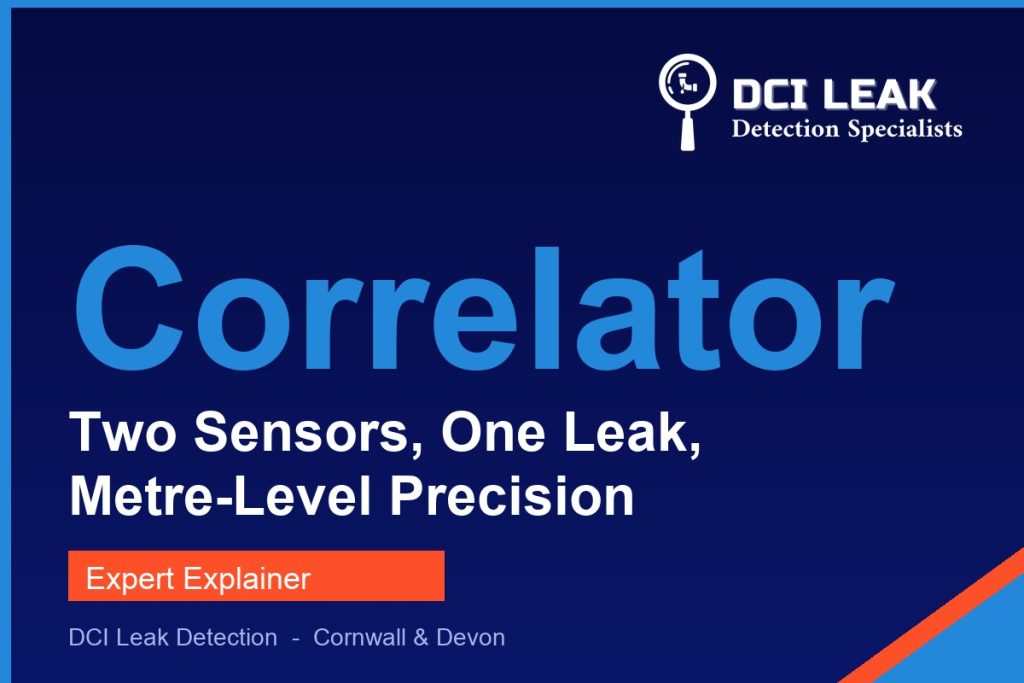 DCI LEAK
Detection Specialists

Correlator

Two Sensors, One Leak, Metre-Level Precision

Expert Explainer

DCI Leak Detection - Cornwall & Devon